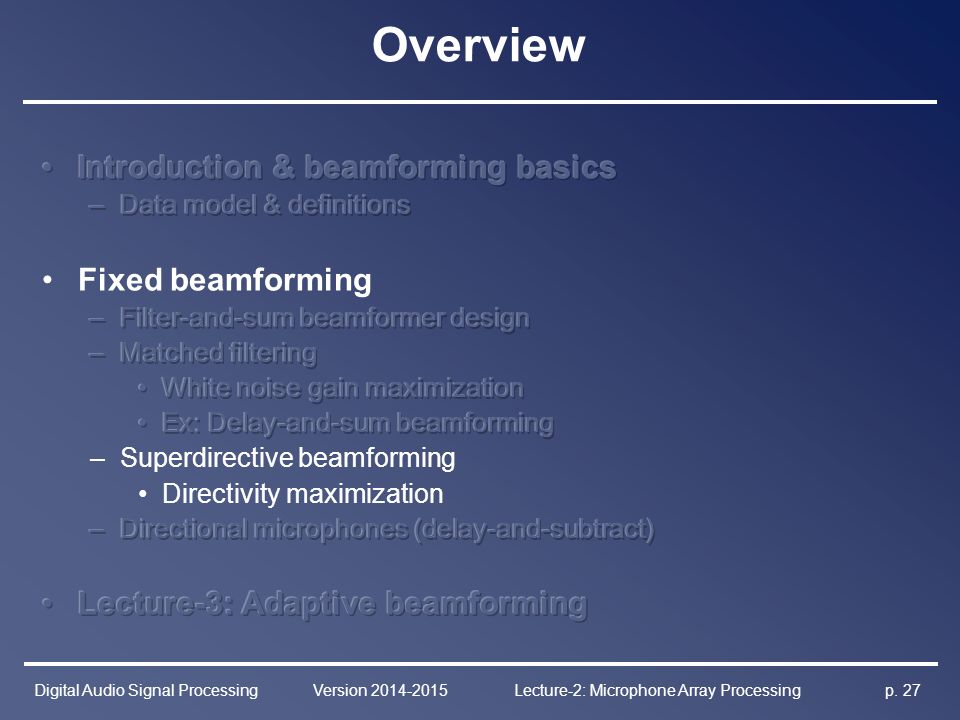 Overview

• Introduction & beamforming basics
– Data model & definitions

• Fixed beamforming
– Filter-and-sum beamformer design
– Matched filtering
• White noise gain maximization
• Ex: Delay-and-sum beamforming
– Superdirective beamforming
• Directivity maximization
– Directional microphones (delay-and-subtract)

• Lecture-3: Adaptive beamforming

Digital Audio Signal Processing Version 2014-2015 Lecture-2: Microphone Array Processing p. 27